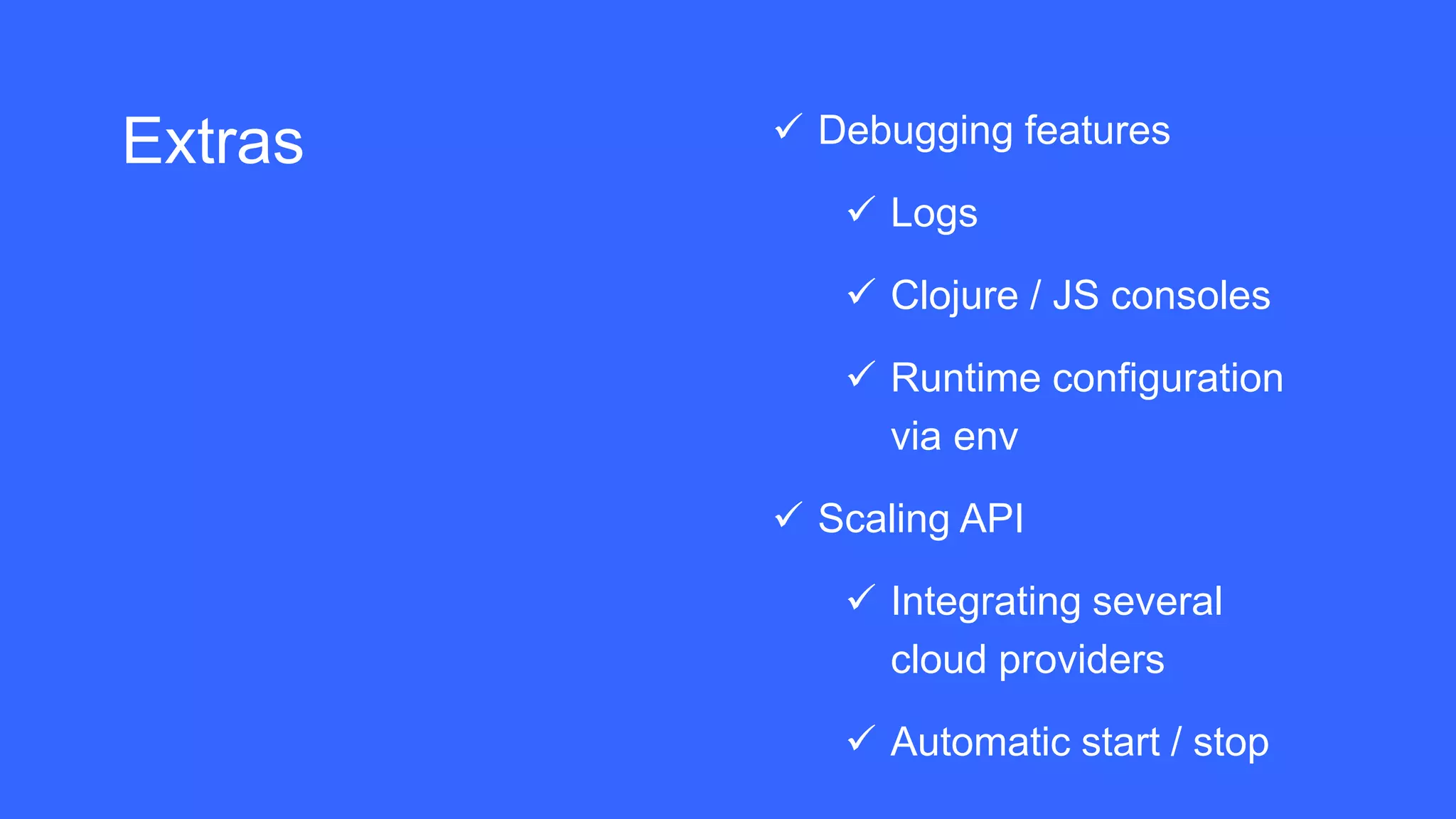 Extras

✓ Debugging features

✓ Logs

✓ Clojure / JS consoles

✓ Runtime configuration via env

✓ Scaling API

✓ Integrating several cloud providers

✓ Automatic start / stop